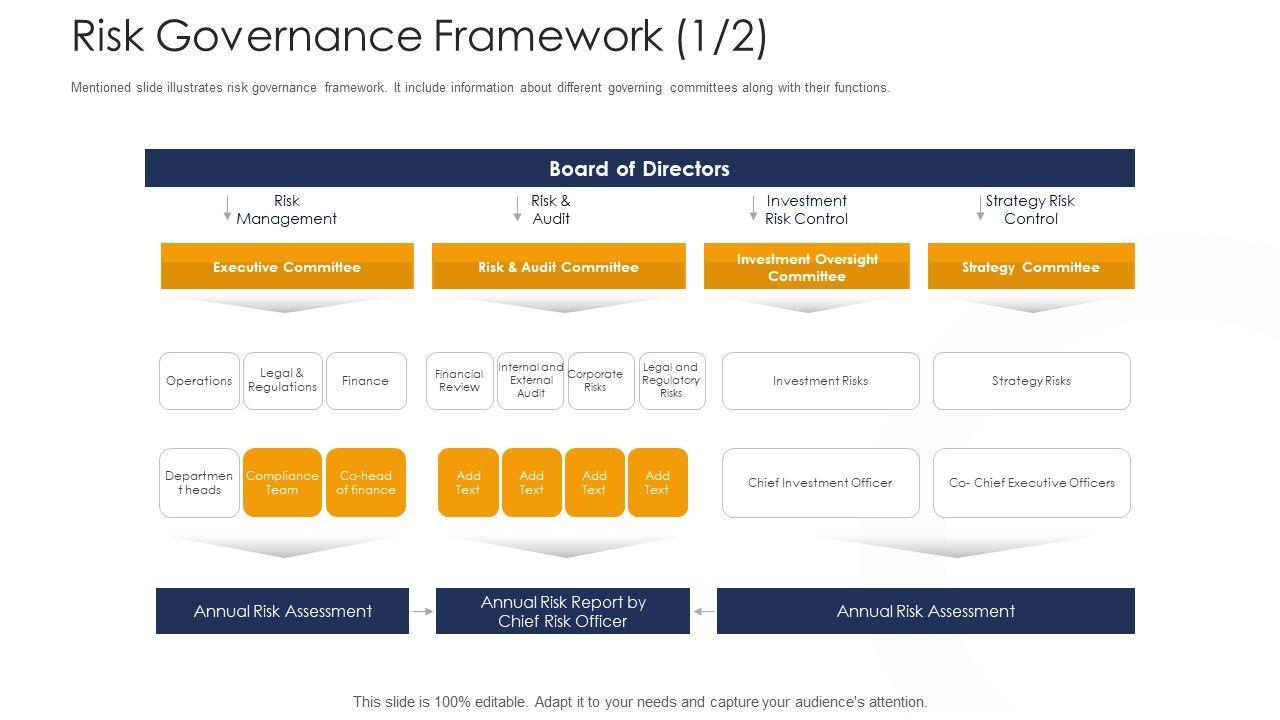 Risk Governance Framework (1/2)

Mentioned slide illustrates risk governance framework. It include information about different governing committees along with their functions.

Board of Directors

Risk Management

Risk & Audit

Investment Risk Control

Strategy Risk Control

Executive Committee

Risk & Audit Committee

Investment Oversight Committee

Strategy Committee

Operations

Legal & Regulations

Finance

Financial Review

Internal and External Audit

Corporate Risks

Legal and Regulatory Risks

Investment Risks

Strategy Risks

Departmen t heads

Compliance Team

Co-head of finance

Add Text

Add Text

Add Text

Add Text

Chief Investment Officer

Co- Chief Executive Officers

Annual Risk Assessment

Annual Risk Report by Chief Risk Officer

Annual Risk Assessment

This slide is 100% editable. Adapt it to your needs and capture your audience's attention.